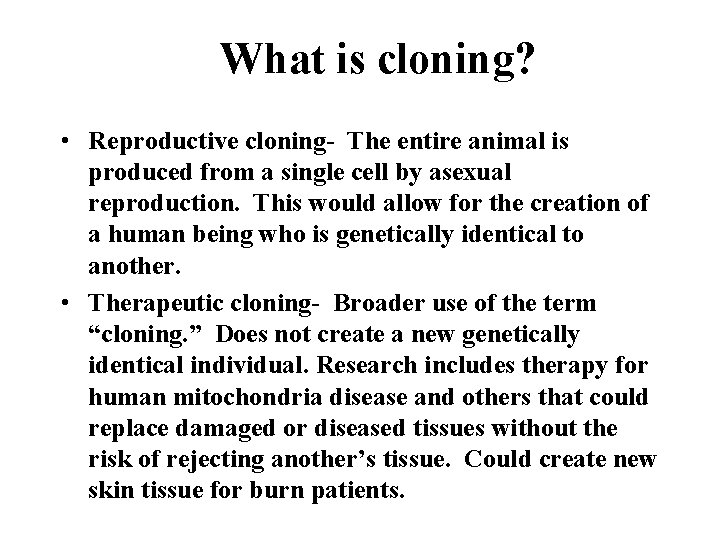 What is cloning?

• Reproductive cloning- The entire animal is produced from a single cell by asexual reproduction. This would allow for the creation of a human being who is genetically identical to another.

• Therapeutic cloning- Broader use of the term “cloning.” Does not create a new genetically identical individual. Research includes therapy for human mitochondria disease and others that could replace damaged or diseased tissues without the risk of rejecting another’s tissue. Could create new skin tissue for burn patients.